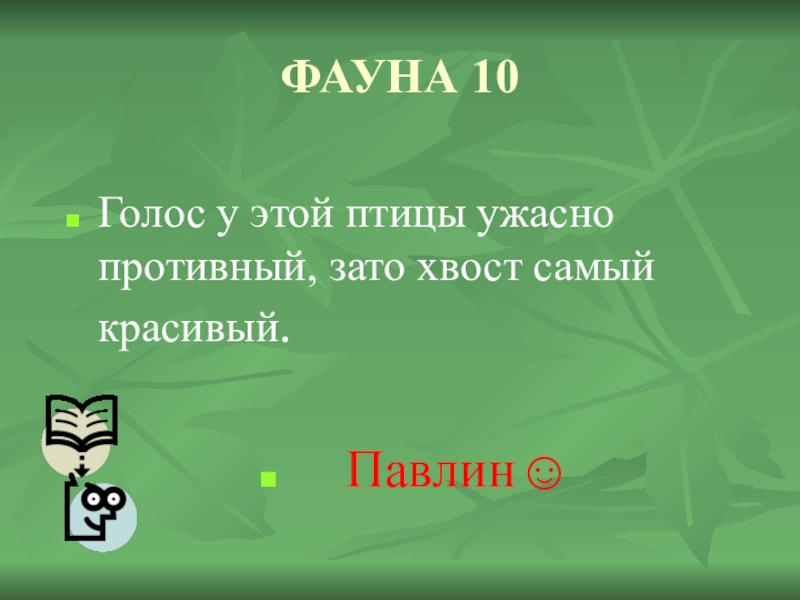 ФАУНА 10

Голос у этой птицы ужасно противный, зато хвост самый красивый.

Павлин ☺